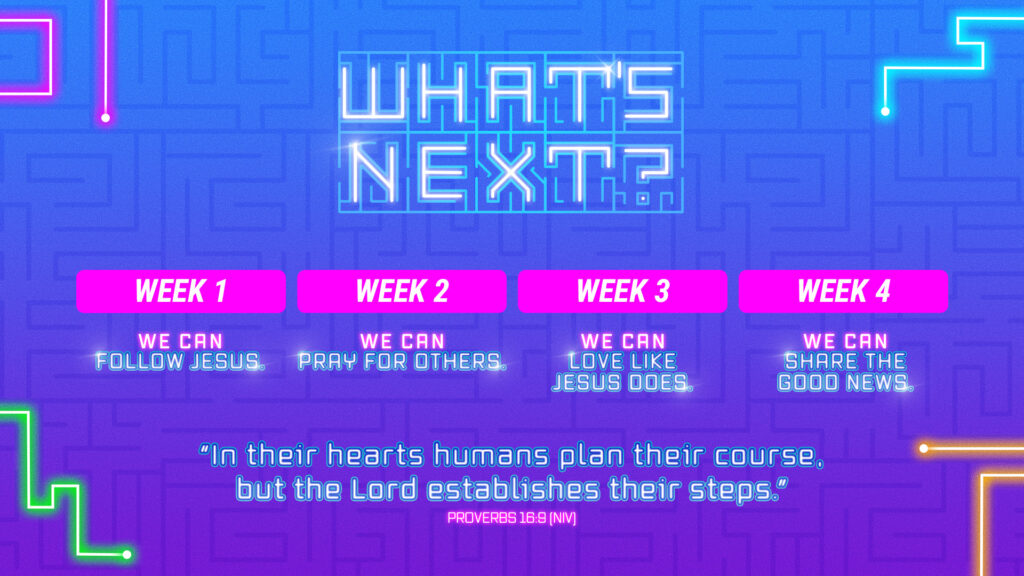 WHAT'S NEXT?

WEEK 1
WE CAN FOLLOW JESUS.

WEEK 2
WE CAN PRAY FOR OTHERS.

WEEK 3
WE CAN LOVE LIKE JESUS DOES.

WEEK 4
WE CAN SHARE THE GOOD NEWS.

"In their hearts humans plan their course, but the Lord establishes their steps."
PROVERBS 16:9 (NIV)